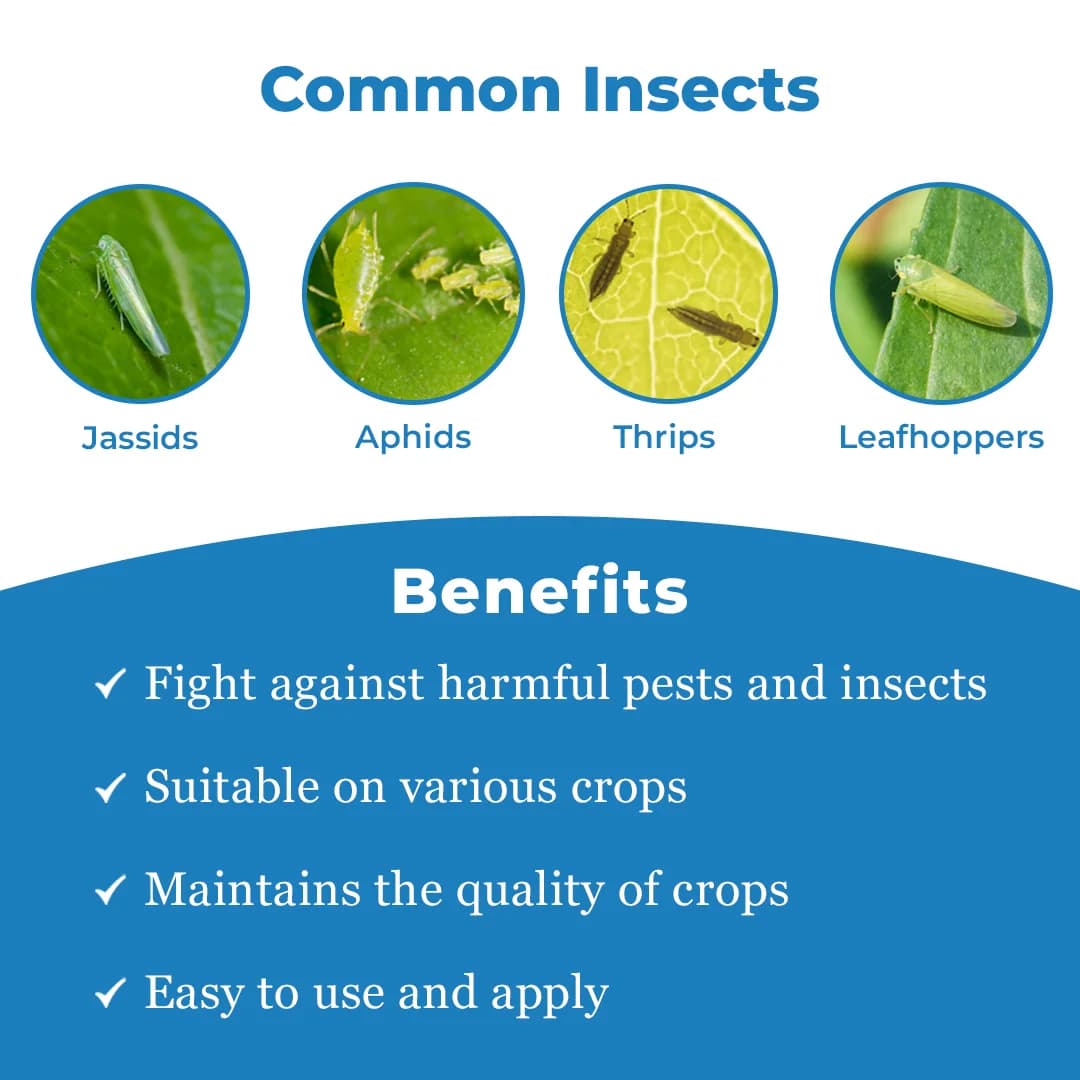 Common Insects

Jassids

Aphids

Thrips

Leafhoppers

Benefits

✓ Fight against harmful pests and insects

✓ Suitable on various crops

✓ Maintains the quality of crops

✓ Easy to use and apply